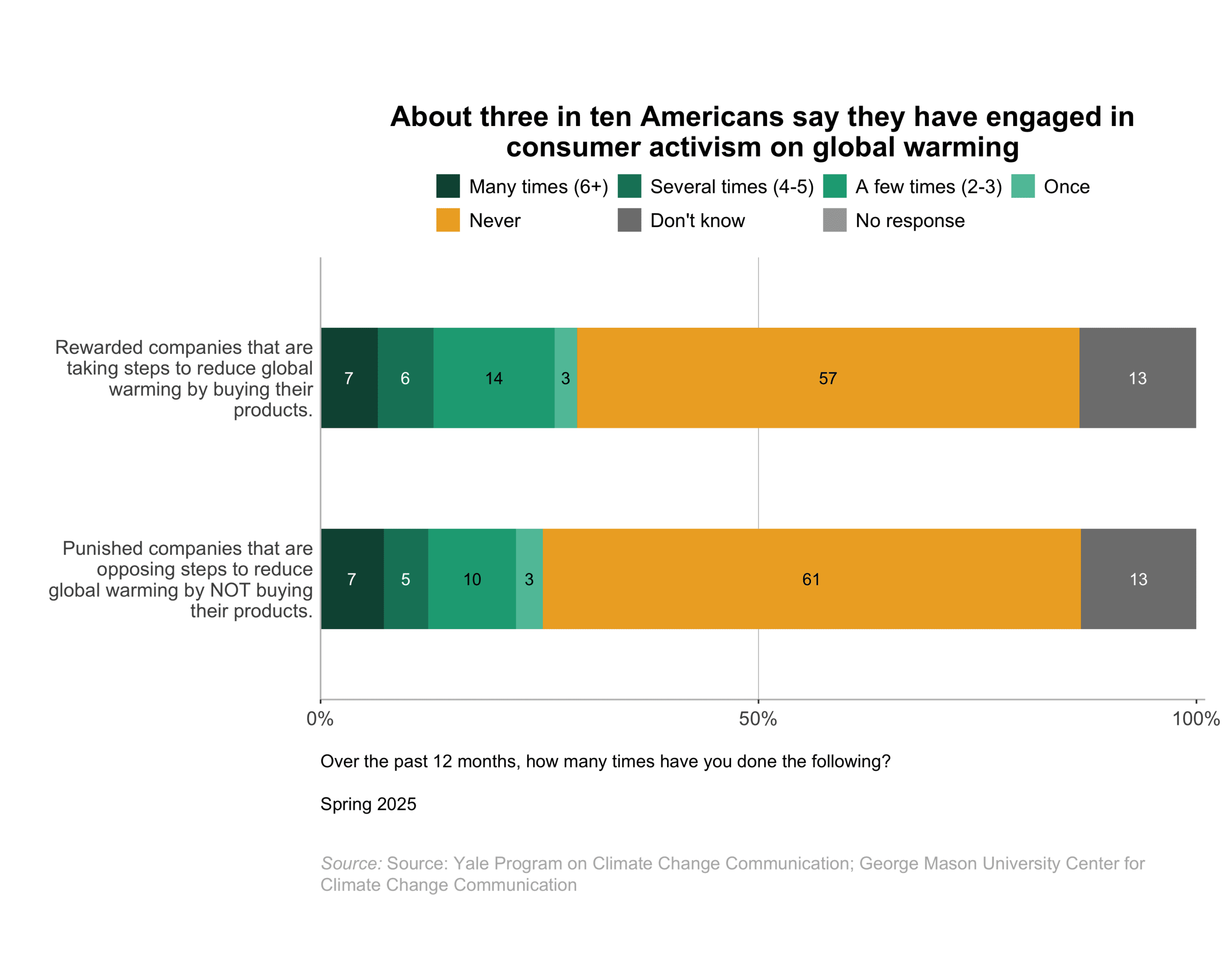 About three in ten Americans say they have engaged in consumer activism on global warming

Many times (6+) Several times (4-5) A few times (2-3) Once
Never Don't know No response

Rewarded companies that are taking steps to reduce global warming by buying their products.

7 6 14 3 57 13

Punished companies that are opposing steps to reduce global warming by NOT buying their products.

7 5 10 3 61 13

0% 50% 100%

Over the past 12 months, how many times have you done the following?

Spring 2025

Source: Source: Yale Program on Climate Change Communication; George Mason University Center for Climate Change Communication